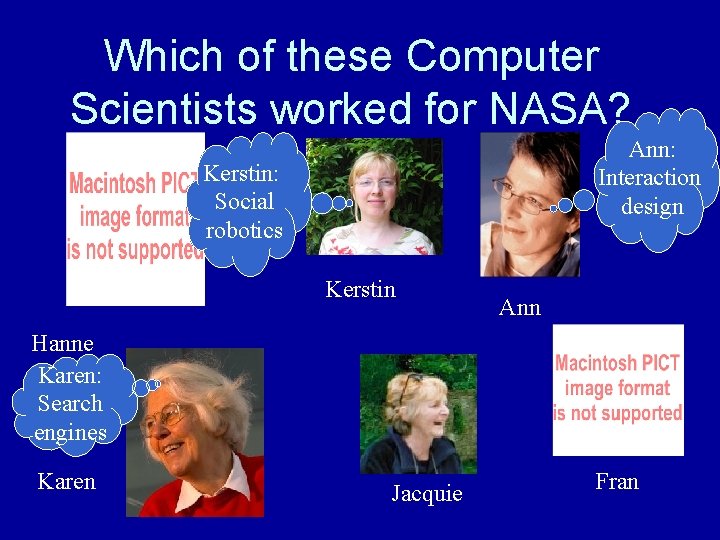 Which of these Computer Scientists worked for NASA?

Macintosh PICT image format is not supported

Kerstin: Social robotics

Kerstin

Ann: Interaction design

Ann

Hanne

Karen: Search engines

Karen

Jacquie

Macintosh PICT image format is not supported

Fran